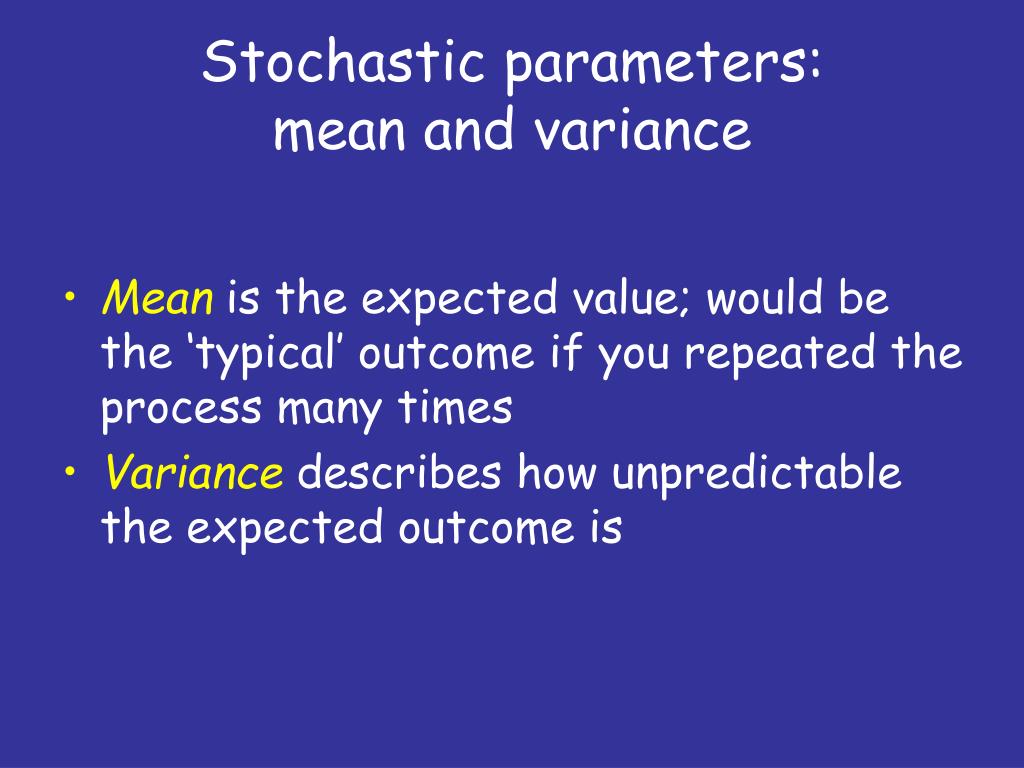 Stochastic parameters:
mean and variance

• Mean is the expected value; would be the ‘typical’ outcome if you repeated the process many times
• Variance describes how unpredictable the expected outcome is